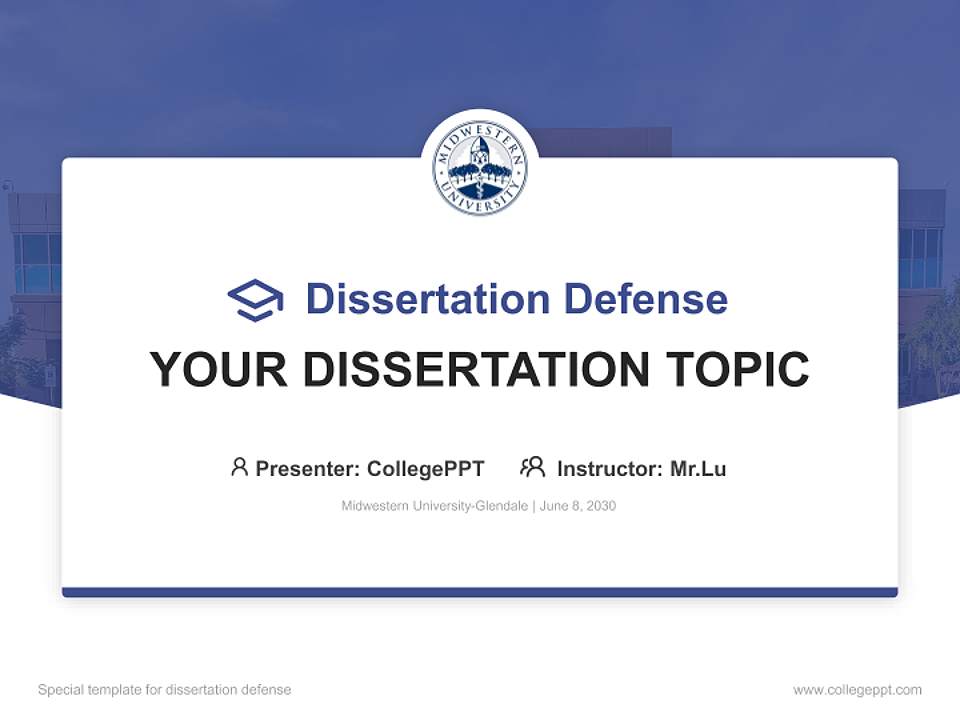 MIDWESTERN UNIVERSITY

Dissertation Defense

YOUR DISSERTATION TOPIC

Presenter: CollegePPT Instructor: Mr.Lu

Midwestern University-Glendale | June 8, 2030

Special template for dissertation defense

www.collegeppt.com